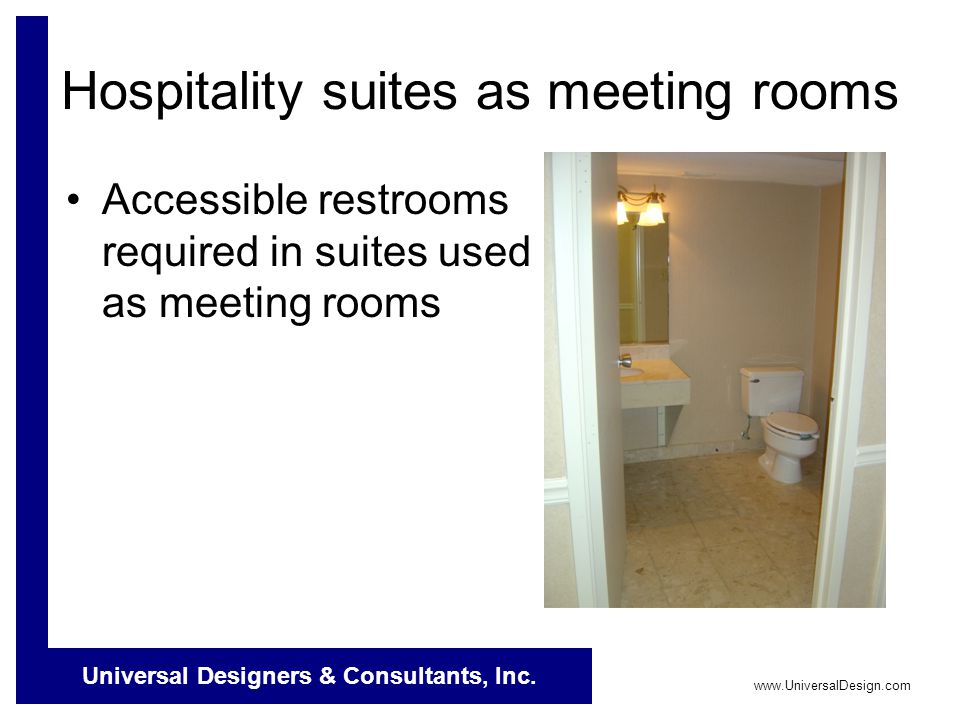 Hospitality suites as meeting rooms

• Accessible restrooms required in suites used as meeting rooms

Universal Designers & Consultants, Inc.

www.UniversalDesign.com